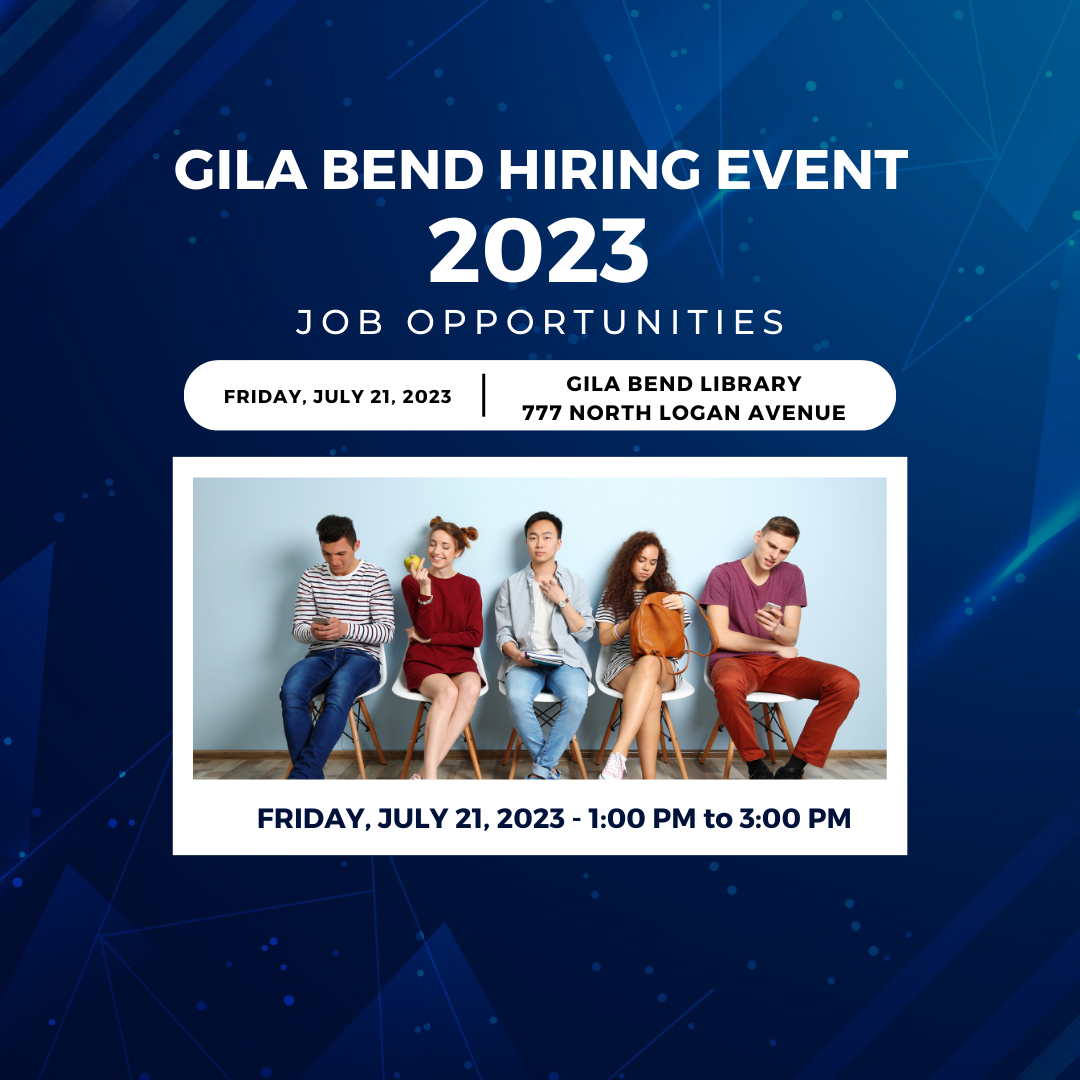 GILA BEND HIRING EVENT
2023
JOB OPPORTUNITIES

FRIDAY, JULY 21, 2023

GILA BEND LIBRARY
777 NORTH LOGAN AVENUE

FRIDAY, JULY 21, 2023 - 1:00 PM to 3:00 PM